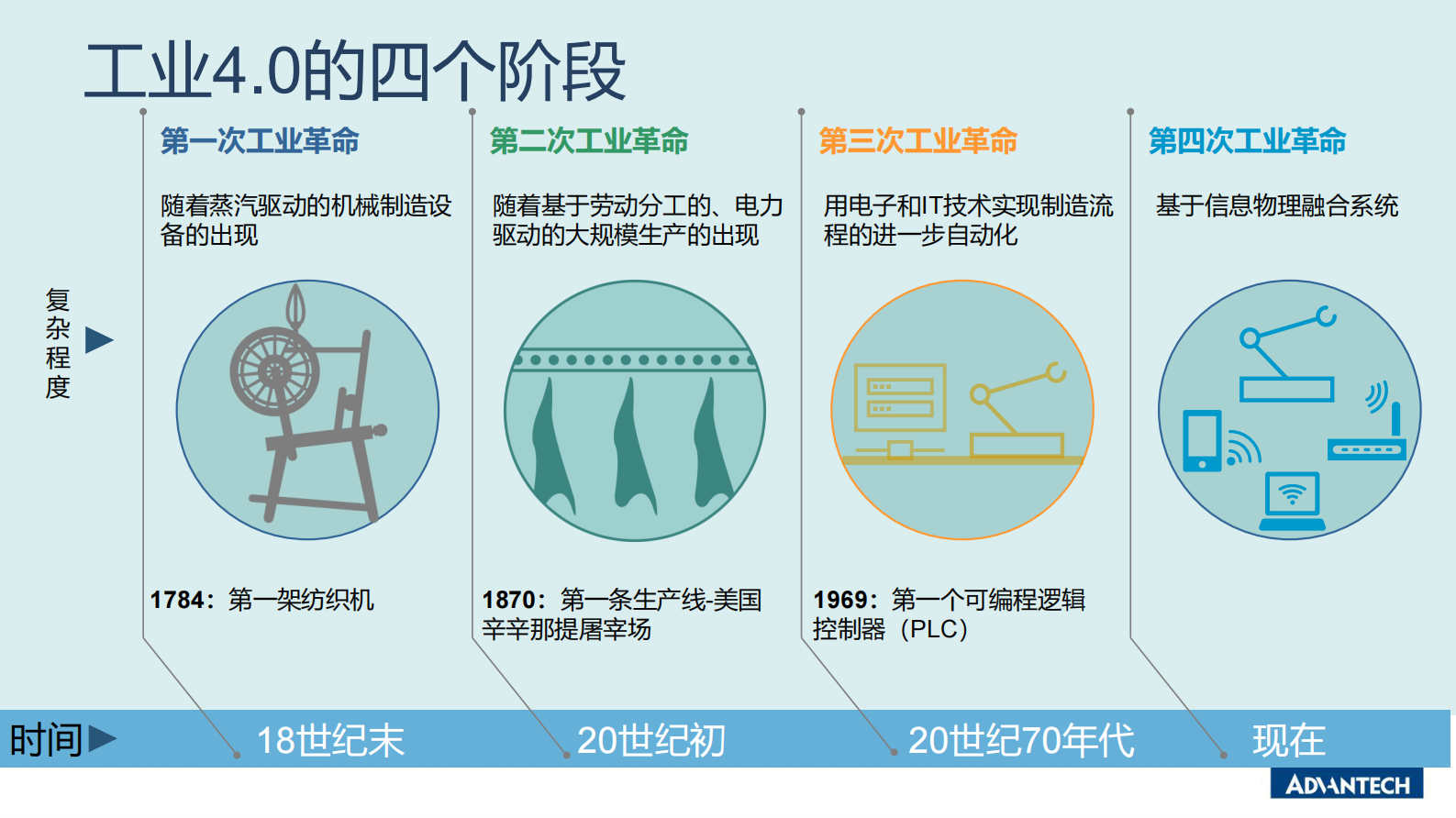 工业4.0的四个阶段

复杂程度

第一次工业革命

随着蒸汽驱动的机械制造设备的出现

1784：第一架纺织机

第二次工业革命

随着基于劳动分工的、电力驱动的大规模生产的出现

1870：第一条生产线-美国辛辛那提屠宰场

第三次工业革命

用电子和IT技术实现制造流程的进一步自动化

1969：第一个可编程逻辑控制器（PLC）

第四次工业革命

基于信息物理融合系统

时间

18世纪末

20世纪初

20世纪70年代

现在

ADVANTECH